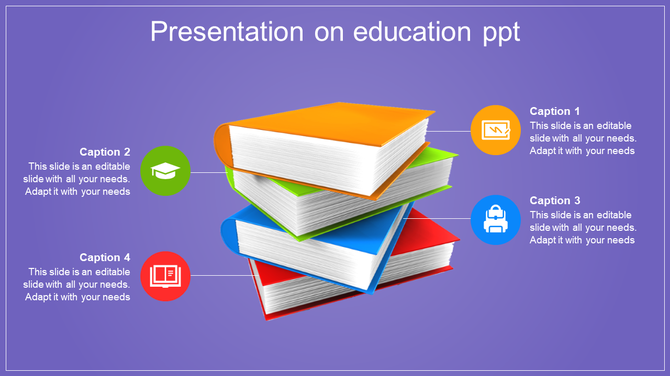 Presentation on education ppt

Caption 1
This slide is an editable slide with all your needs. Adapt it with your needs

Caption 2
This slide is an editable slide with all your needs. Adapt it with your needs

Caption 3
This slide is an editable slide with all your needs. Adapt it with your needs

Caption 4
This slide is an editable slide with all your needs. Adapt it with your needs